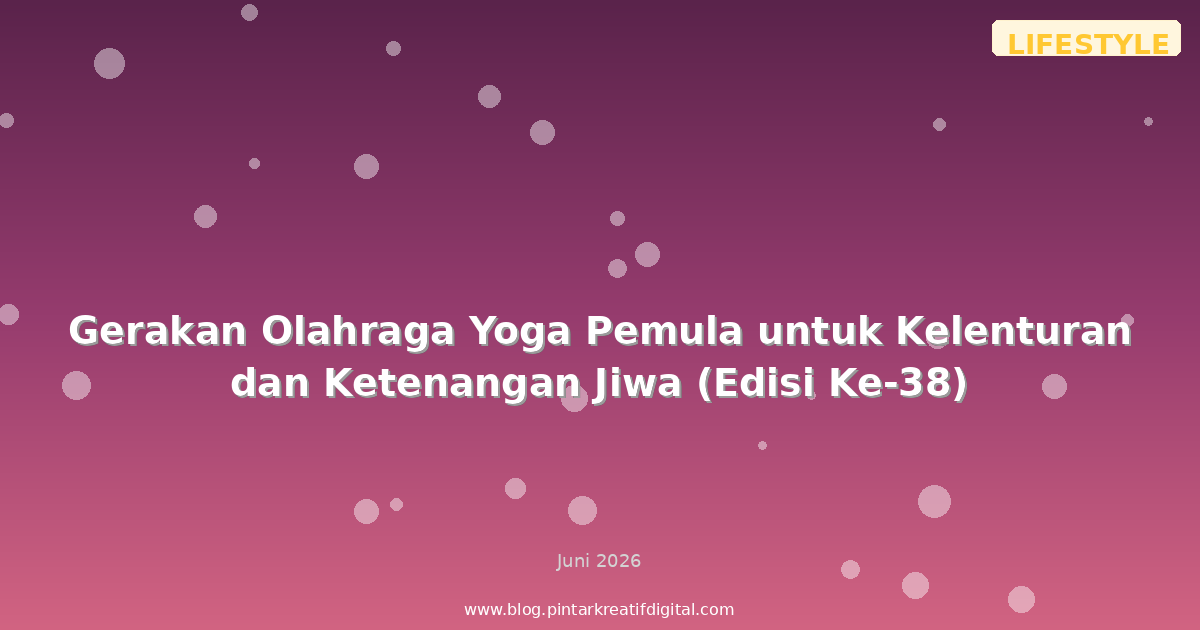 LIFESTYLE

Gerakan Olahraga Yoga Pemula untuk Kelenturan dan Ketenangan Jiwa (Edisi Ke-38)

Juni 2026

www.blog.pintarkreatifdigital.com